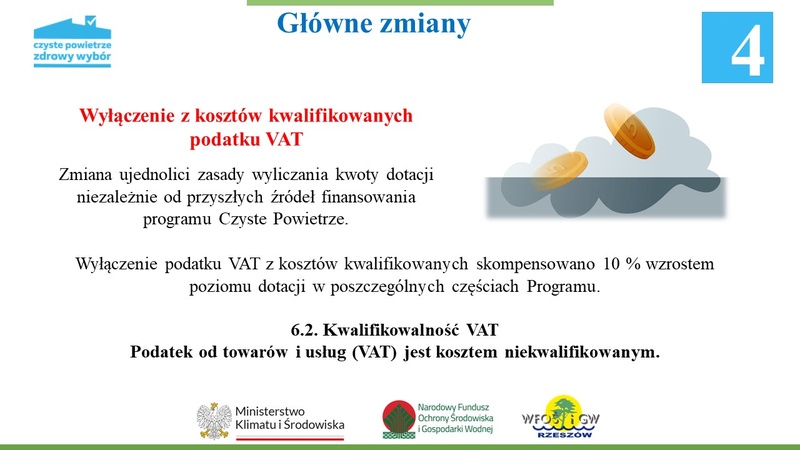 czyste powietrze
zdrowy wybór

Główne zmiany

4

Wyłączenie z kosztów kwalifikowanych podatku VAT

Zmiana ujednolici zasady wyliczania kwoty dotacji niezależnie od przyszłych źródeł finansowania programu Czyste Powietrze.

Wyłączenie podatku VAT z kosztów kwalifikowanych skompensowano 10 % wzrostem poziomu dotacji w poszczególnych częściach Programu.

6.2. Kwalifikowalność VAT
Podatek od towarów i usług (VAT) jest kosztem niekwalifikowanym.

Ministerstwo
Klimatu i Środowiska

Narodowy Fundusz
Ochrony Środowiska
i Gospodarki Wodnej

WFOŚiGW
RZESZÓW